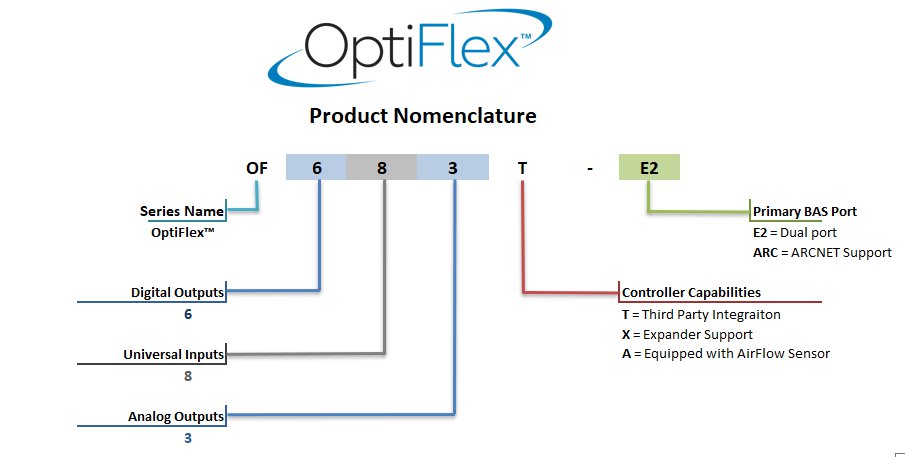 OptiFlex™

Product Nomenclature

OF 6 8 3 T - E2

Series Name
OptiFlex™

Digital Outputs
6

Universal Inputs
8

Analog Outputs
3

Primary BAS Port
E2 = Dual port
ARC = ARCNET Support

Controller Capabilities
T = Third Party Integraiton
X = Expander Support
A = Equipped with AirFlow Sensor